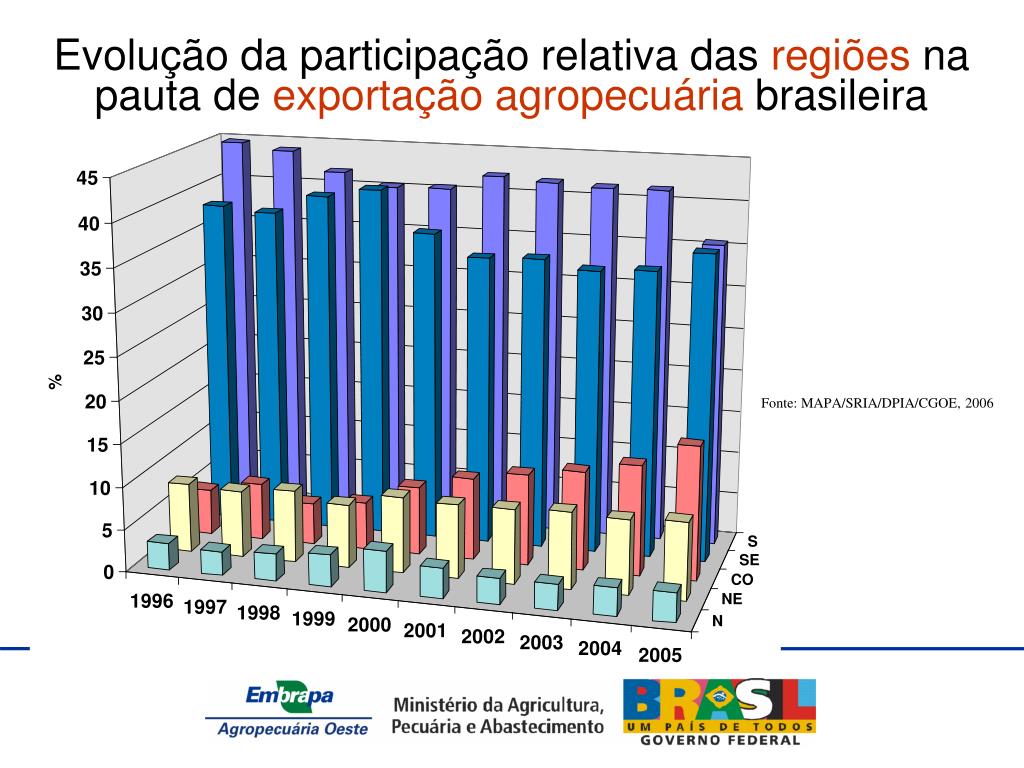 Evolução da participação relativa das regiões na pauta de exportação agropecuária brasileira

45
40
35
30
25
20
15
10
5
0

%

1996 1997 1998 1999 2000 2001 2002 2003 2004 2005

S
SE
CO
NE
N

Fonte: MAPA/SRIA/DPIA/CGOE, 2006

Embrapa
Agropecuária Oeste

Ministério da Agricultura, Pecuária e Abastecimento

BRASIL
UM PAÍS DE TODOS
GOVERNO FEDERAL